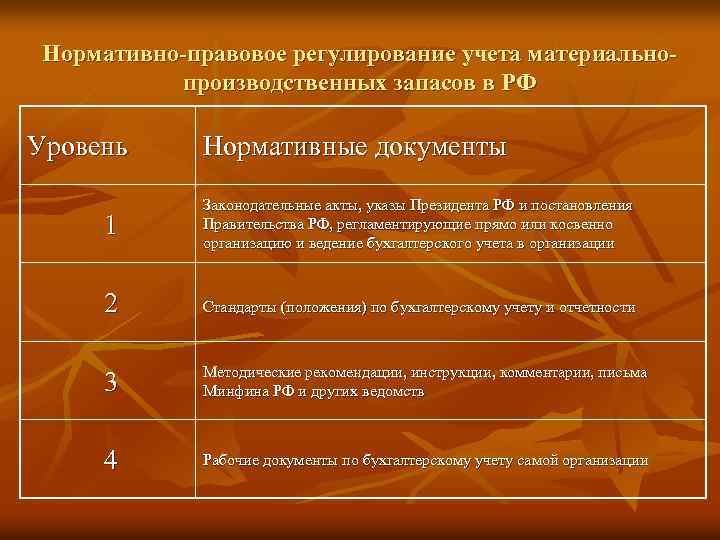 Нормативно-правовое регулирование учета материально-производственных запасов в РФ

| Уровень | Нормативные документы |
|---|---|
| 1 | Законодательные акты, указы Президента РФ и постановления Правительства РФ, регламентирующие прямо или косвенно организацию и ведение бухгалтерского учета в организации |
| 2 | Стандарты (положения) по бухгалтерскому учету и отчетности |
| 3 | Методические рекомендации, инструкции, комментарии, письма Минфина РФ и других ведомств |
| 4 | Рабочие документы по бухгалтерскому учету самой организации |